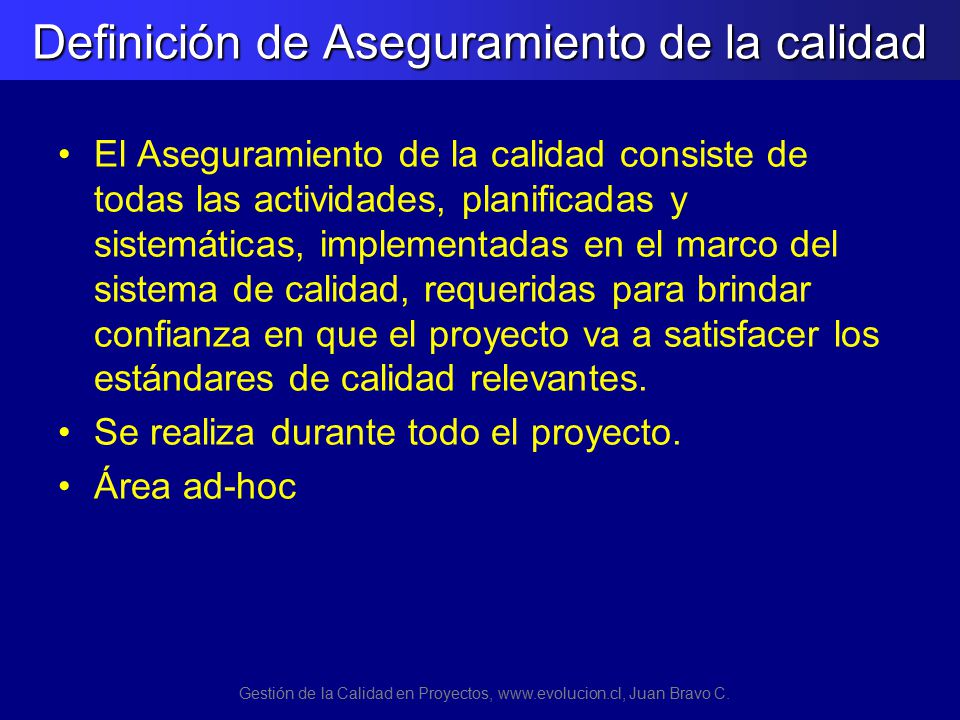 Definición de Aseguramiento de la calidad

• El Aseguramiento de la calidad consiste de todas las actividades, planificadas y sistemáticas, implementadas en el marco del sistema de calidad, requeridas para brindar confianza en que el proyecto va a satisfacer los estándares de calidad relevantes.
• Se realiza durante todo el proyecto.
• Área ad-hoc

Gestión de la Calidad en Proyectos, www.evolucion.cl, Juan Bravo C.